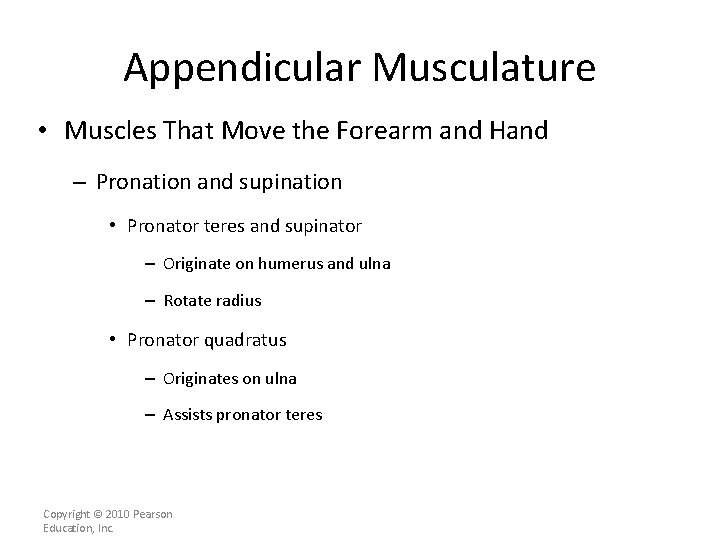 Appendicular Musculature

• Muscles That Move the Forearm and Hand

– Pronation and supination

• Pronator teres and supinator

– Originate on humerus and ulna

– Rotate radius

• Pronator quadratus

– Originates on ulna

– Assists pronator teres

Copyright © 2010 Pearson Education, Inc.